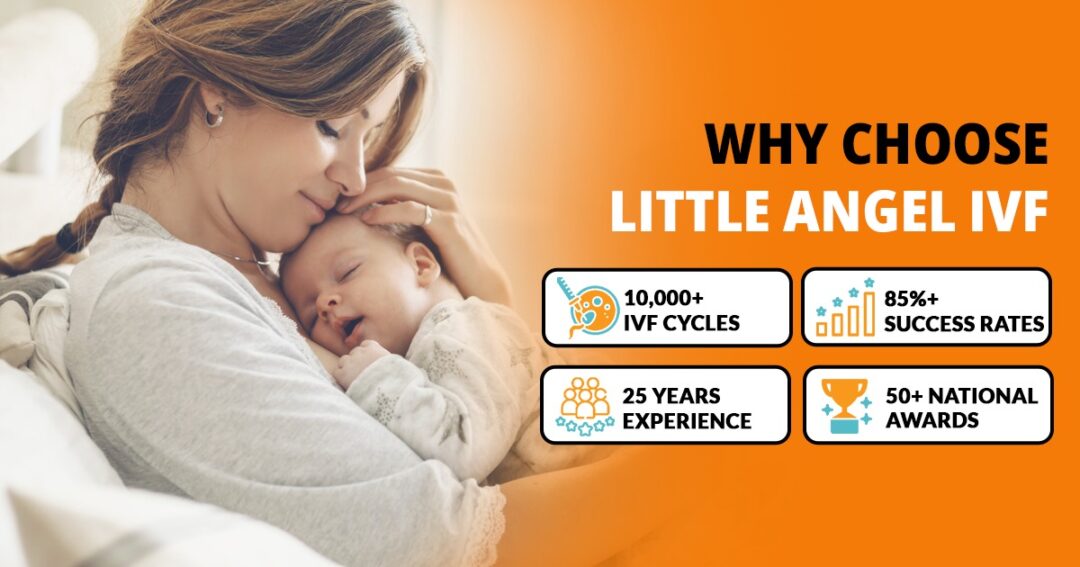 WHY CHOOSE
LITTLE ANGEL IVF

10,000+
IVF CYCLES

85%+
SUCCESS RATES

25 YEARS
EXPERIENCE

50+ NATIONAL
AWARDS